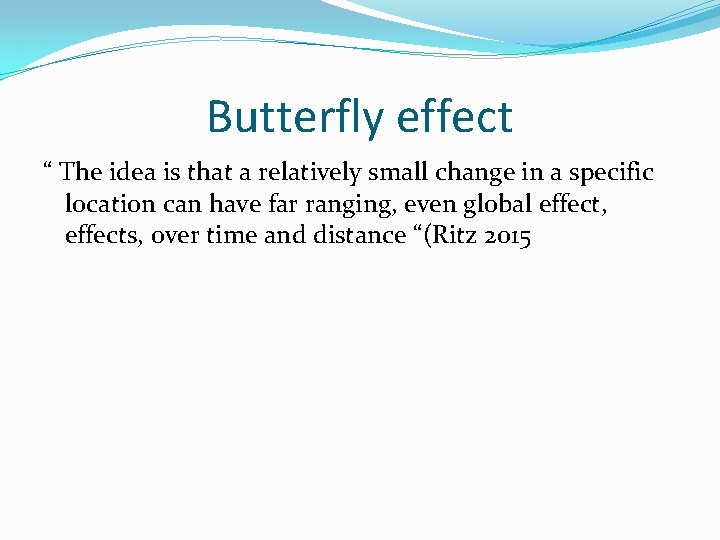 Butterfly effect

“ The idea is that a relatively small change in a specific location can have far ranging, even global effect, effects, over time and distance “(Ritz 2015